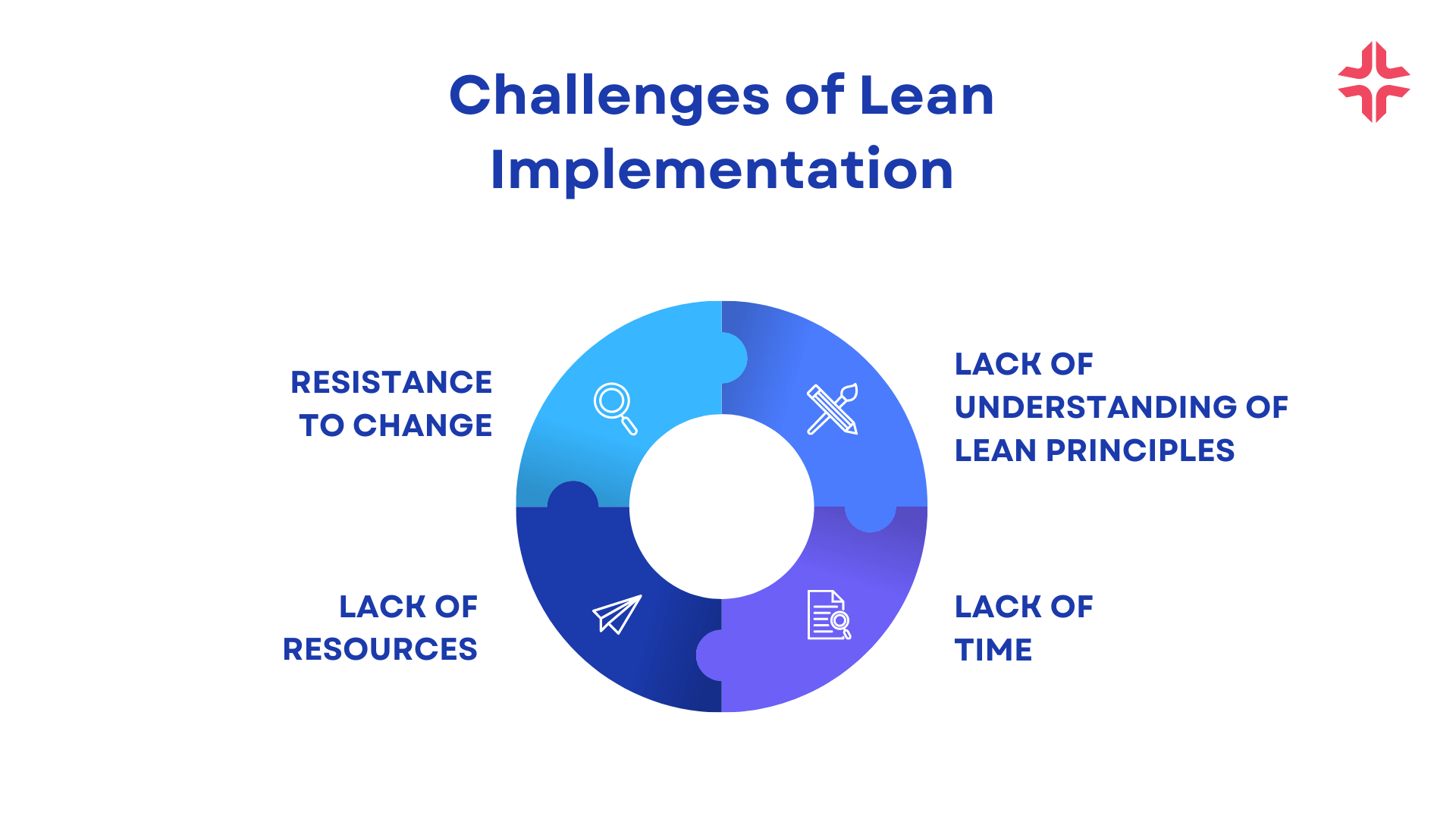 Challenges of Lean Implementation

RESISTANCE TO CHANGE

LACK OF UNDERSTANDING OF LEAN PRINCIPLES

LACK OF RESOURCES

LACK OF TIME